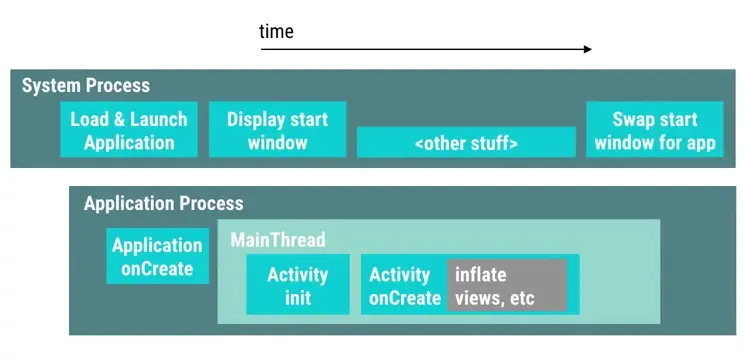 time

System Process

Load & Launch Application

Display start window

<other stuff>

Swap start window for app

Application Process

Application onCreate

MainThread

Activity init

Activity onCreate

inflate views, etc